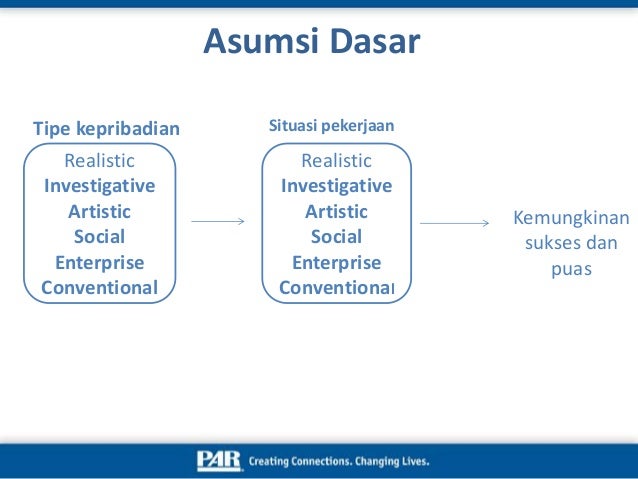 Asumsi Dasar

Tipe kepribadian

Realistic
Investigative
Artistic
Social
Enterprise
Conventional

Situasi pekerjaan

Realistic
Investigative
Artistic
Social
Enterprise
Conventional

Kemungkinan sukses dan puas

PAR Creating Connections. Changing Lives.